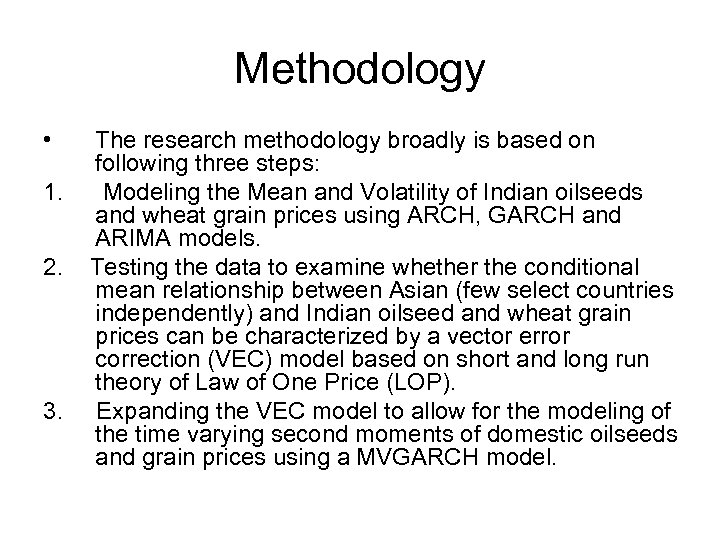 Methodology

• The research methodology broadly is based on following three steps:

1. Modeling the Mean and Volatility of Indian oilseeds and wheat grain prices using ARCH, GARCH and ARIMA models.

2. Testing the data to examine whether the conditional mean relationship between Asian (few select countries independently) and Indian oilseed and wheat grain prices can be characterized by a vector error correction (VEC) model based on short and long run theory of Law of One Price (LOP).

3. Expanding the VEC model to allow for the modeling of the time varying second moments of domestic oilseeds and grain prices using a MVGARCH model.